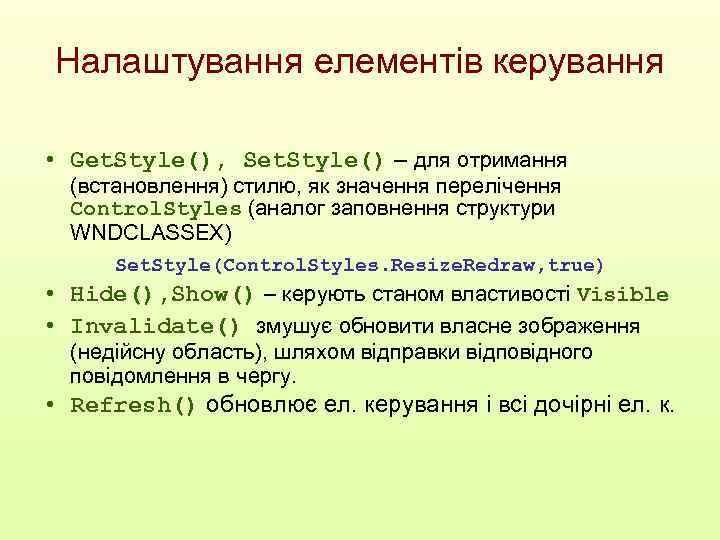 Налаштування елементів керування

• GetStyle(), SetStyle() – для отримання (встановлення) стилю, як значення перелічення ControlStyles (аналог заповнення структури WNDCLASSEX)

SetStyle(ControlStyles.ResizeRedraw,true)

• Hide(),Show() – керують станом властивості Visible
• Invalidate() змушує обновити власне зображення (недійсну область), шляхом відправки відповідного повідомлення в чергу.
• Refresh() обновлює ел. керування і всі дочірні ел. к.